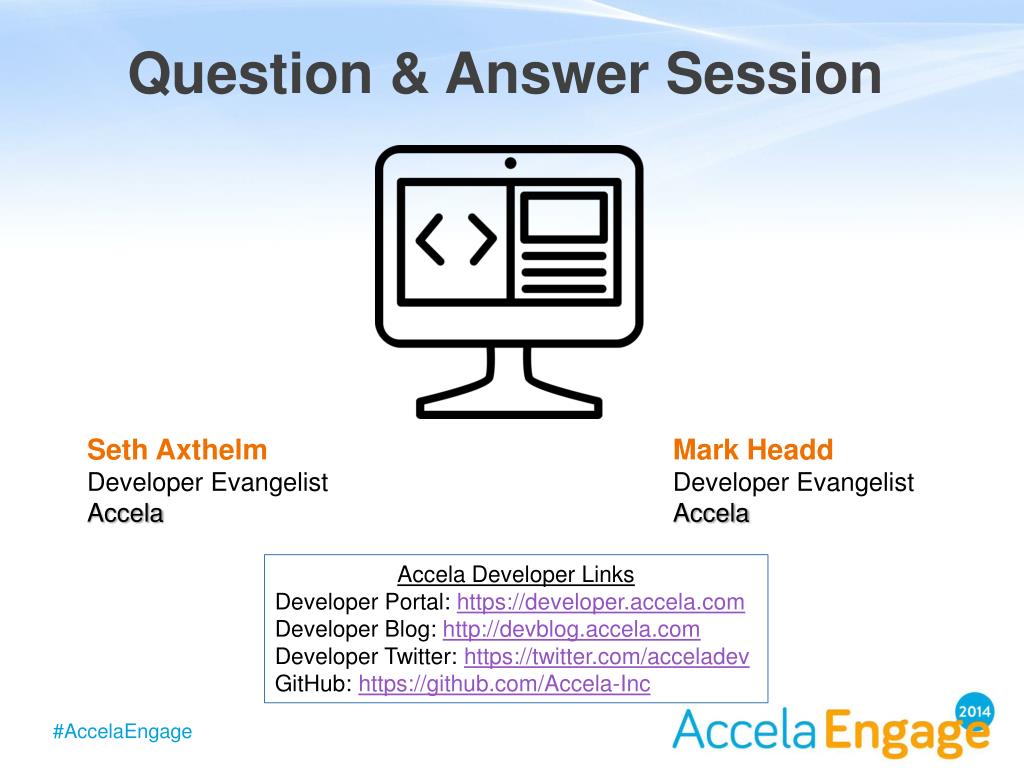 Question & Answer Session

Seth Axthelm
Developer Evangelist
Accela

Mark Headd
Developer Evangelist
Accela

Accela Developer Links
Developer Portal: https://developer.accela.com
Developer Blog: http://devblog.accela.com
Developer Twitter: https://twitter.com/acceladev
GitHub: https://github.com/Accela-Inc

#AccelaEngage

Accela Engage 2014